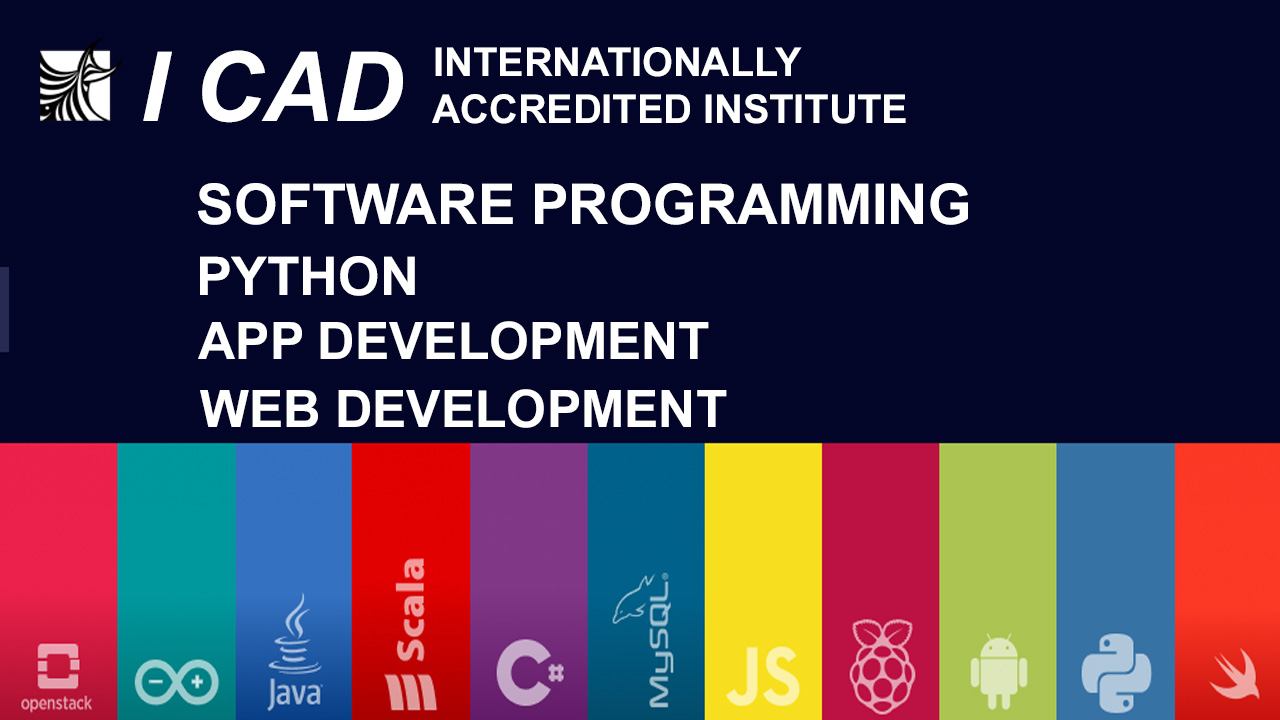 I CAD INTERNATIONALLY ACCREDITED INSTITUTE

SOFTWARE PROGRAMMING
PYTHON
APP DEVELOPMENT
WEB DEVELOPMENT

openstack
Java
Scala
C#
MySQL
JS